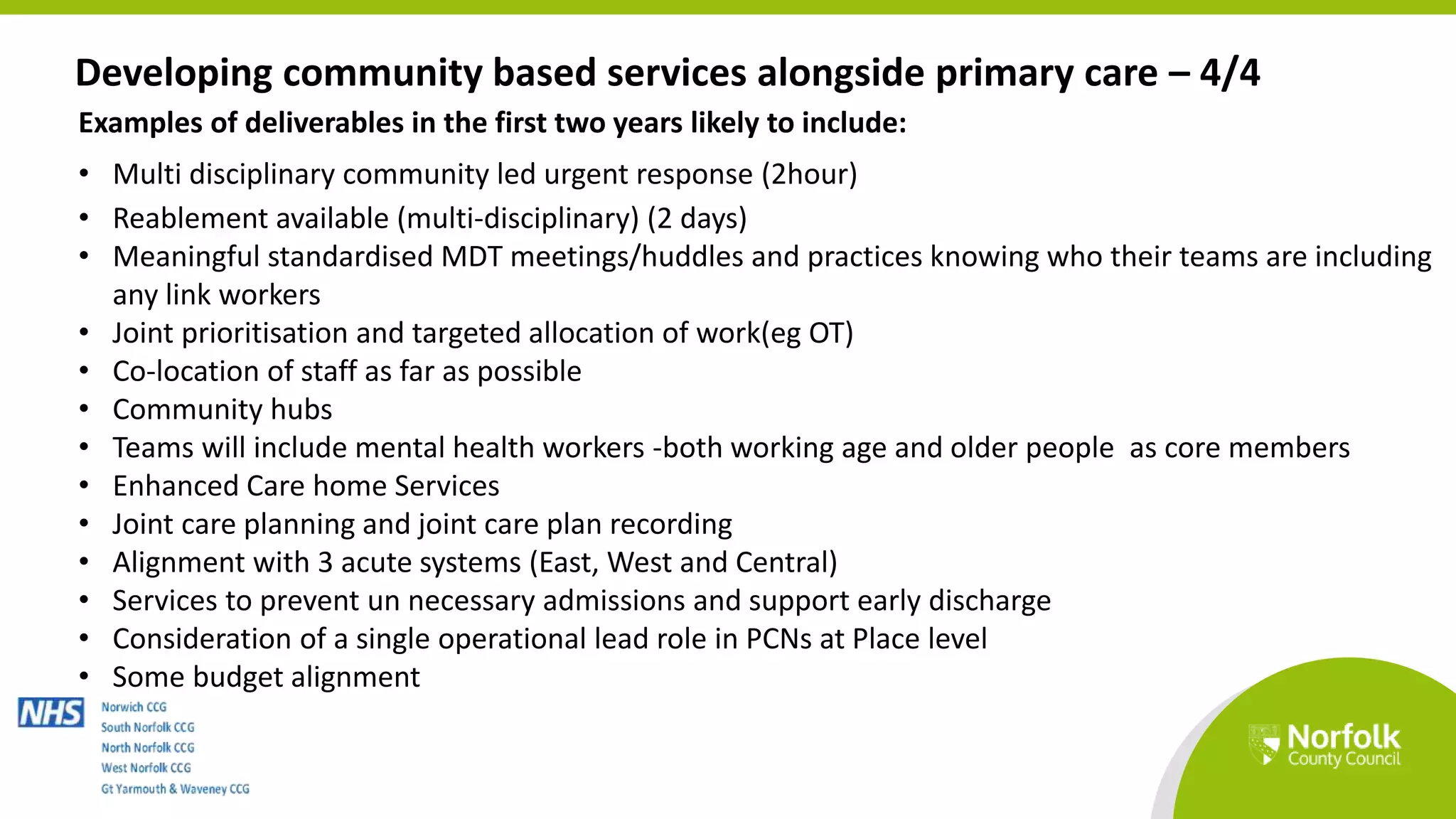 Developing community based services alongside primary care – 4/4

Examples of deliverables in the first two years likely to include:

• Multi disciplinary community led urgent response (2hour)
• Reablement available (multi-disciplinary) (2 days)
• Meaningful standardised MDT meetings/huddles and practices knowing who their teams are including any link workers
• Joint prioritisation and targeted allocation of work(eg OT)
• Co-location of staff as far as possible
• Community hubs
• Teams will include mental health workers -both working age and older people as core members
• Enhanced Care home Services
• Joint care planning and joint care plan recording
• Alignment with 3 acute systems (East, West and Central)
• Services to prevent un necessary admissions and support early discharge
• Consideration of a single operational lead role in PCNs at Place level
• Some budget alignment

NHS
Norwich CCG
South Norfolk CCG
North Norfolk CCG
West Norfolk CCG
Gt Yarmouth & Waveney CCG

Norfolk County Council